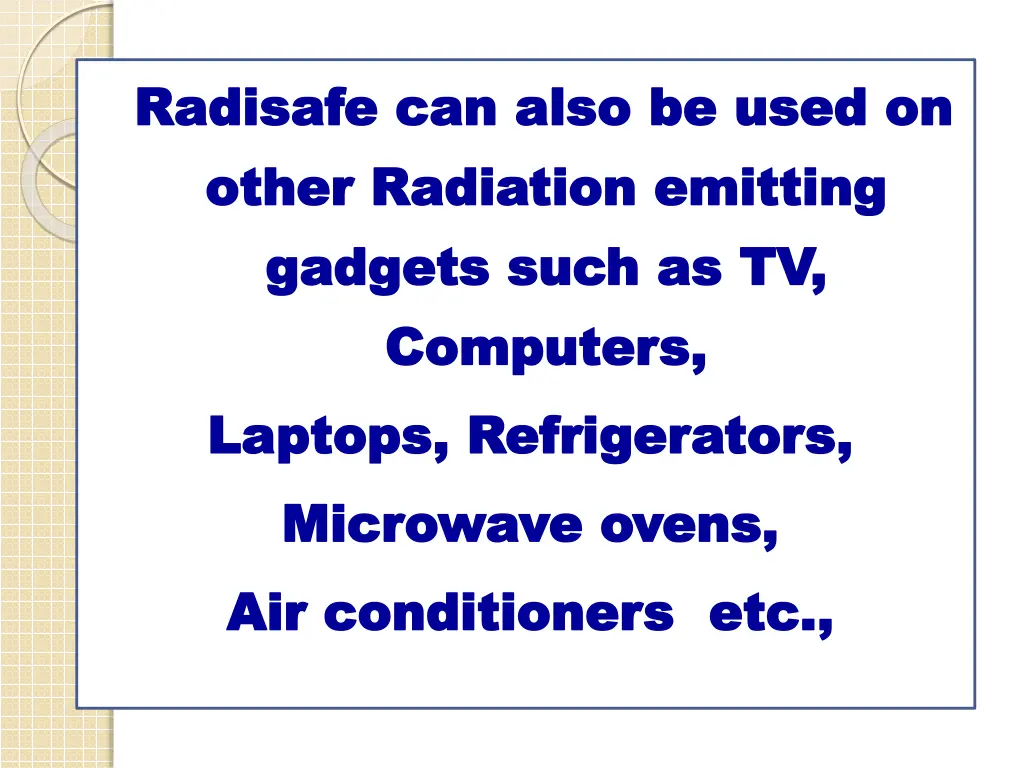 Radisafe can also be used on other Radiation emitting gadgets such as TV, Computers,

Laptops, Refrigerators,

Microwave ovens,

Air conditioners etc.,